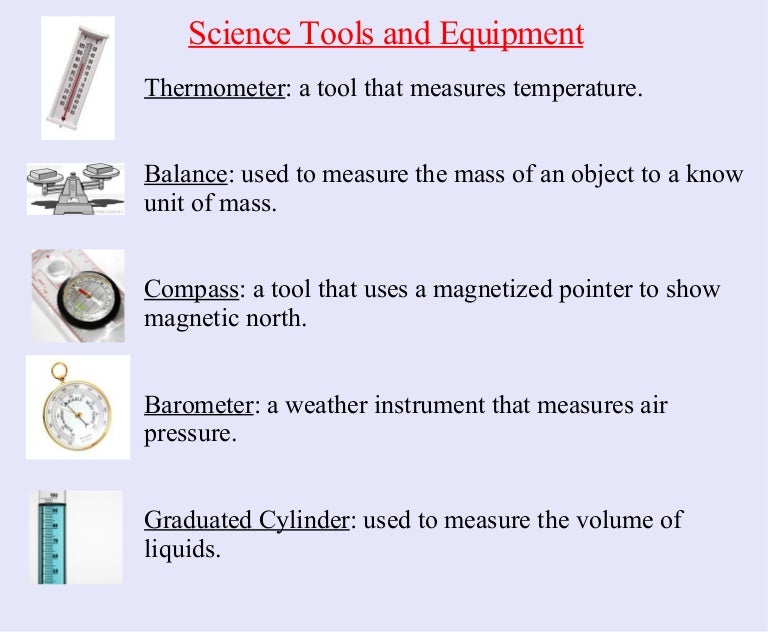 Science Tools and Equipment

Thermometer: a tool that measures temperature.

Balance: used to measure the mass of an object to a know unit of mass.

Compass: a tool that uses a magnetized pointer to show magnetic north.

Barometer: a weather instrument that measures air pressure.

Graduated Cylinder: used to measure the volume of liquids.